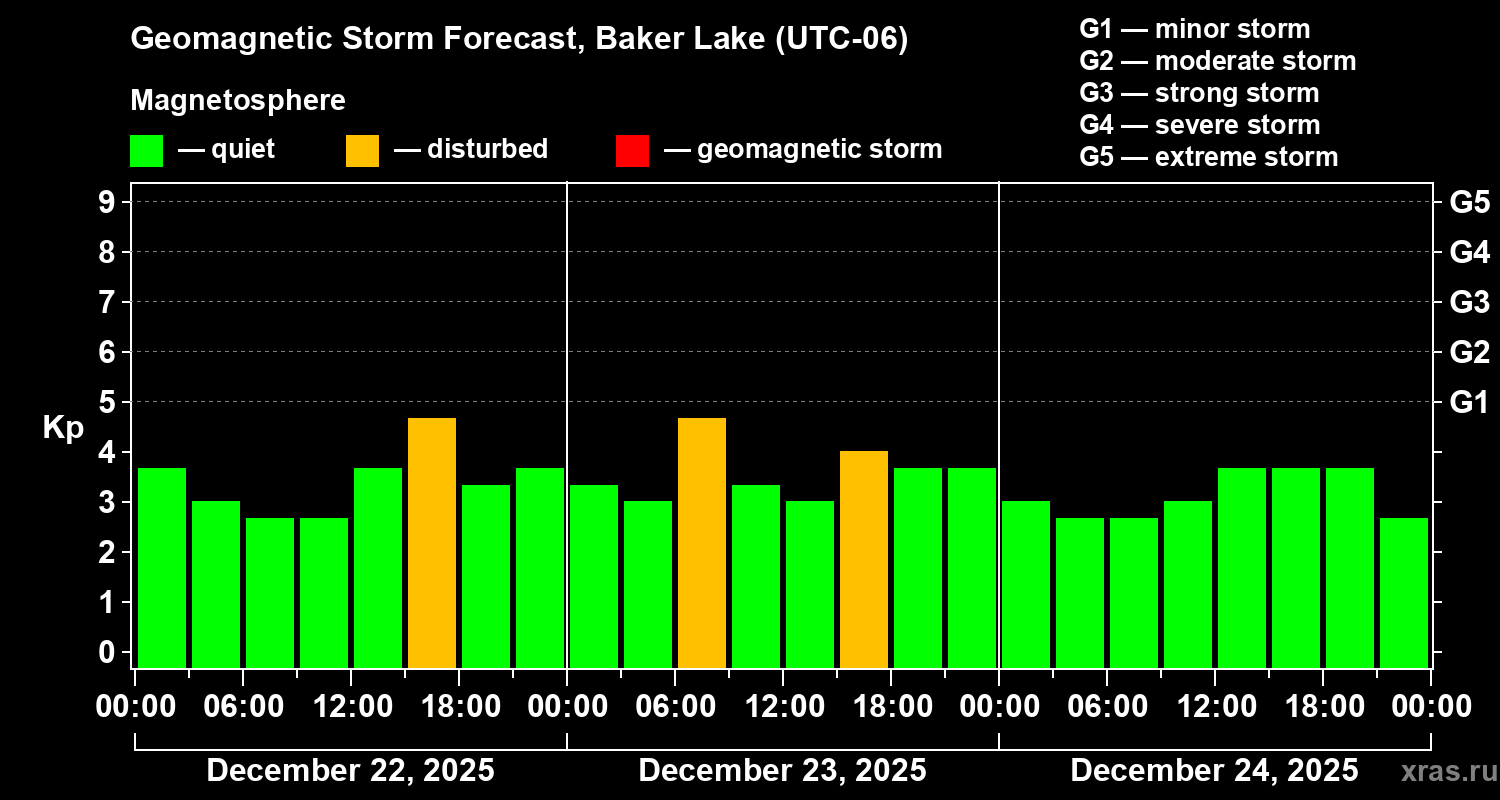 Geomagnetic Storm Forecast, Baker Lake (UTC-06)

Magnetosphere

— quiet — disturbed — geomagnetic storm

G1 — minor storm
G2 — moderate storm
G3 — strong storm
G4 — severe storm
G5 — extreme storm

Kp

9
8
7
6
5
4
3
2
1
0

G5
G4
G3
G2
G1

00:00 06:00 12:00 18:00 00:00 06:00 12:00 18:00 00:00 06:00 12:00 18:00 00:00

December 22, 2025
December 23, 2025
December 24, 2025

xras.ru